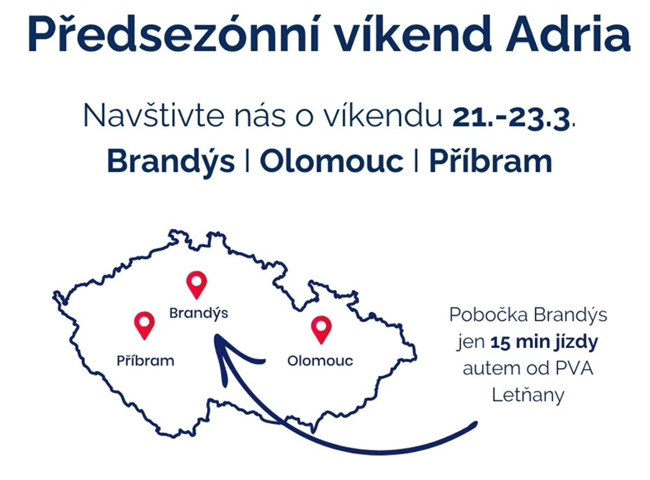 Předsezónní víkend Adria

Navštivte nás o víkendu 21.-23.3.
Brandýs | Olomouc | Příbram

Brandýs
Příbram
Olomouc

Pobočka Brandýs jen 15 min jízdy autem od PVA Letňany